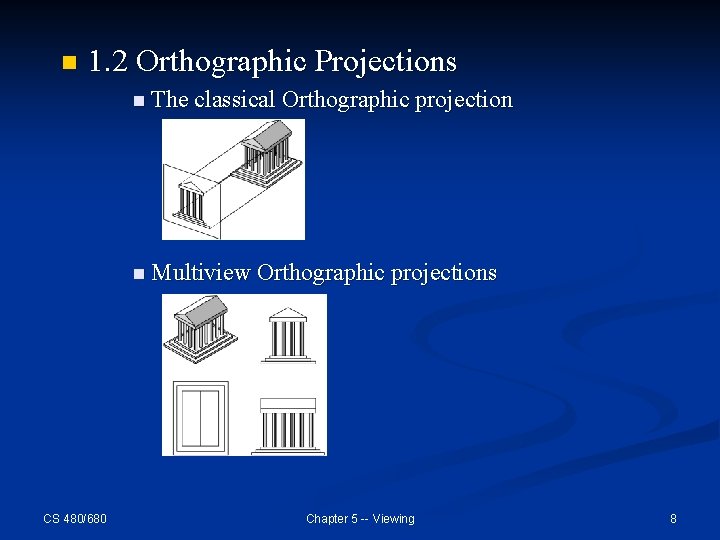 1.2 Orthographic Projections

The classical Orthographic projection

Multiview Orthographic projections

CS 480/680

Chapter 5 -- Viewing

8